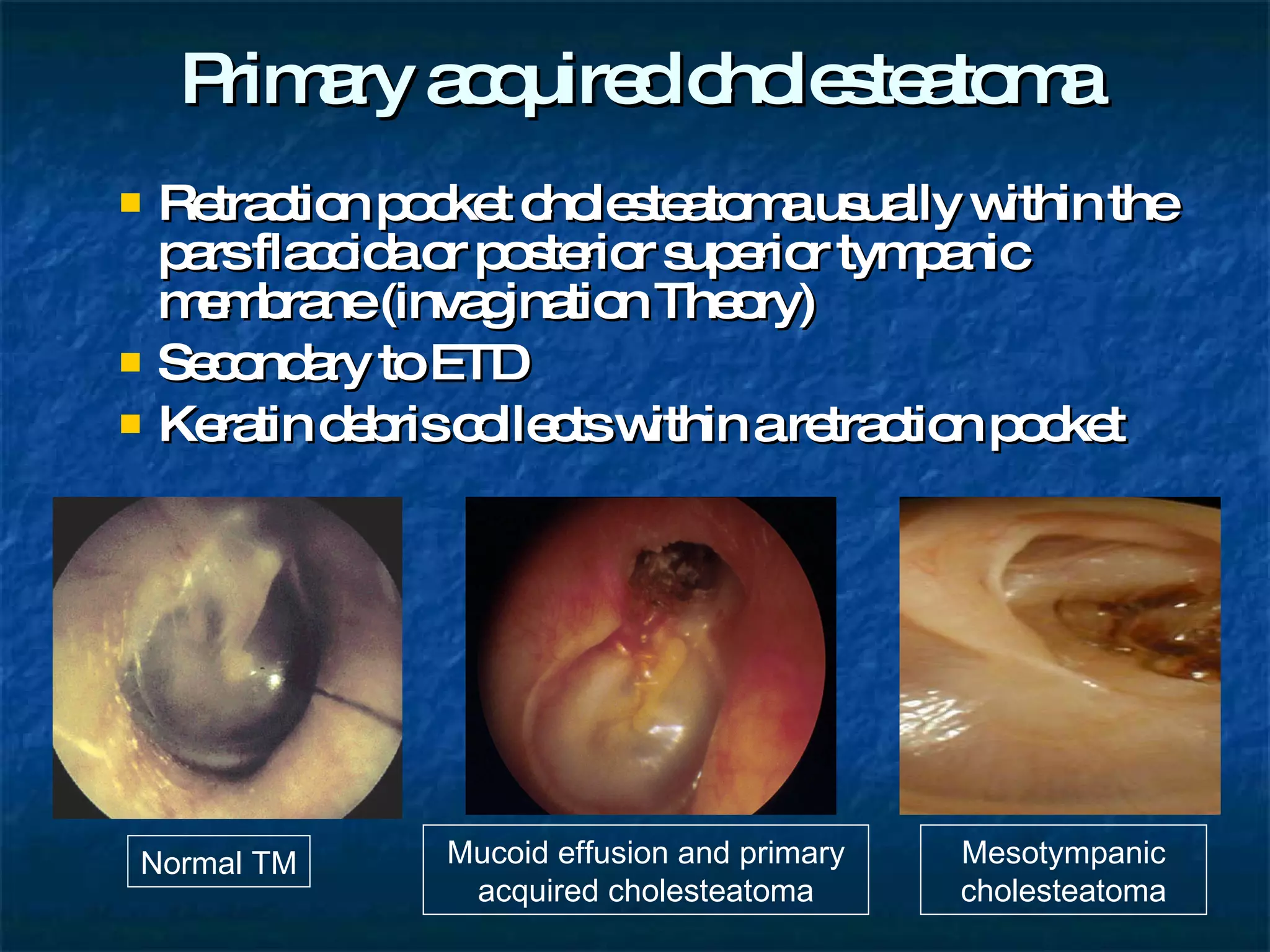 Primary acquired cholesteatoma

- Retraction pocket cholesteatoma usually within the pars flaccida or posterior superior tympanic membrane (invagination Theory)
- Secondary to ETD
- Keratin debris collects within a retraction pocket

Normal TM

Mucoid effusion and primary acquired cholesteatoma

Mesotympanic cholesteatoma